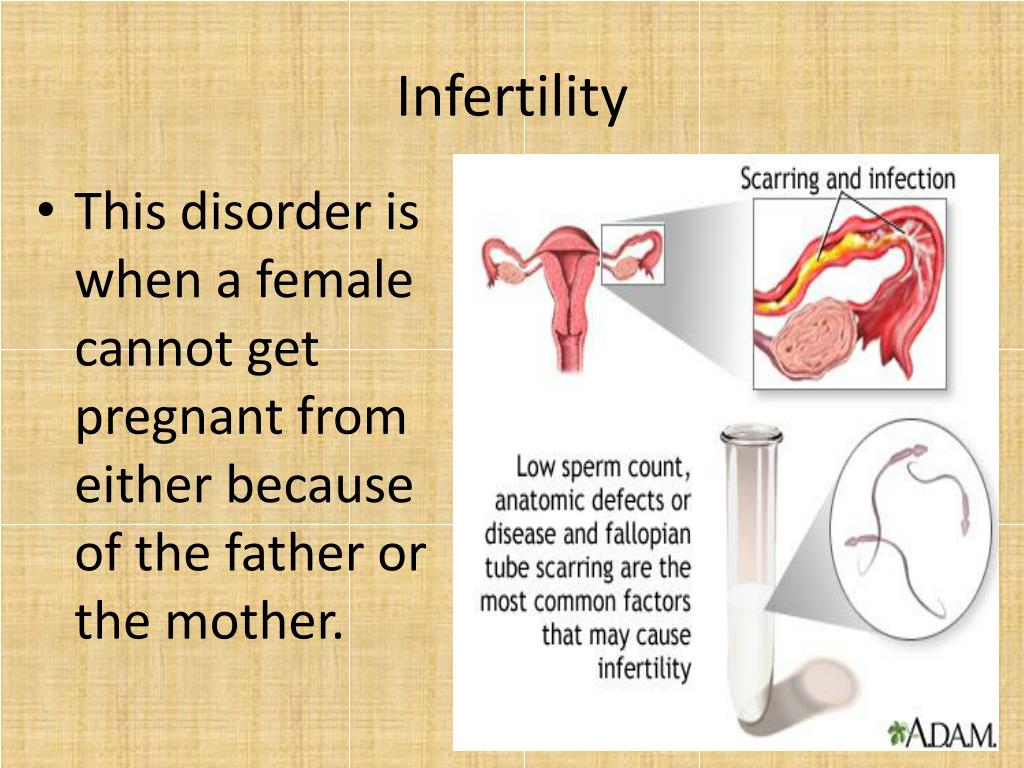 Infertility

• This disorder is when a female cannot get pregnant from either because of the father or the mother.

Scarring and infection

Low sperm count, anatomic defects or disease and fallopian tube scarring are the most common factors that may cause infertility

A.D.A.M.